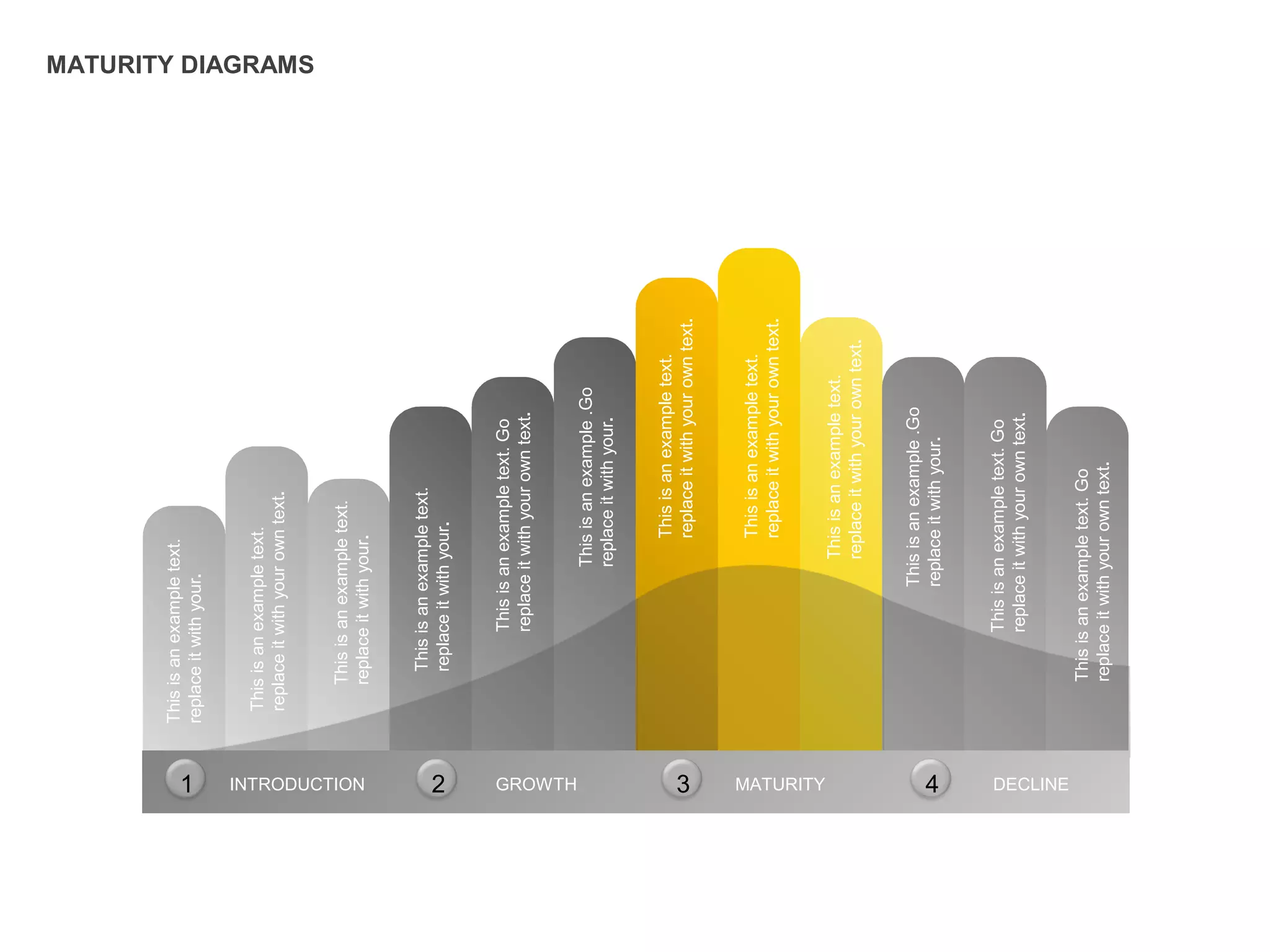 MATURITY DIAGRAMS

This is an example text. replace it with your.

This is an example text. replace it with your own text.

This is an example text. replace it with your.

This is an example text. replace it with your.

This is an example text. Go replace it with your own text.

This is an example .Go replace it with your.

This is an example text. replace it with your own text.

This is an example text. replace it with your own text.

This is an example text. replace it with your own text.

This is an example .Go replace it with your.

This is an example text. Go replace it with your own text.

This is an example text. Go replace it with your own text.

1 INTRODUCTION

2 GROWTH

3 MATURITY

4 DECLINE